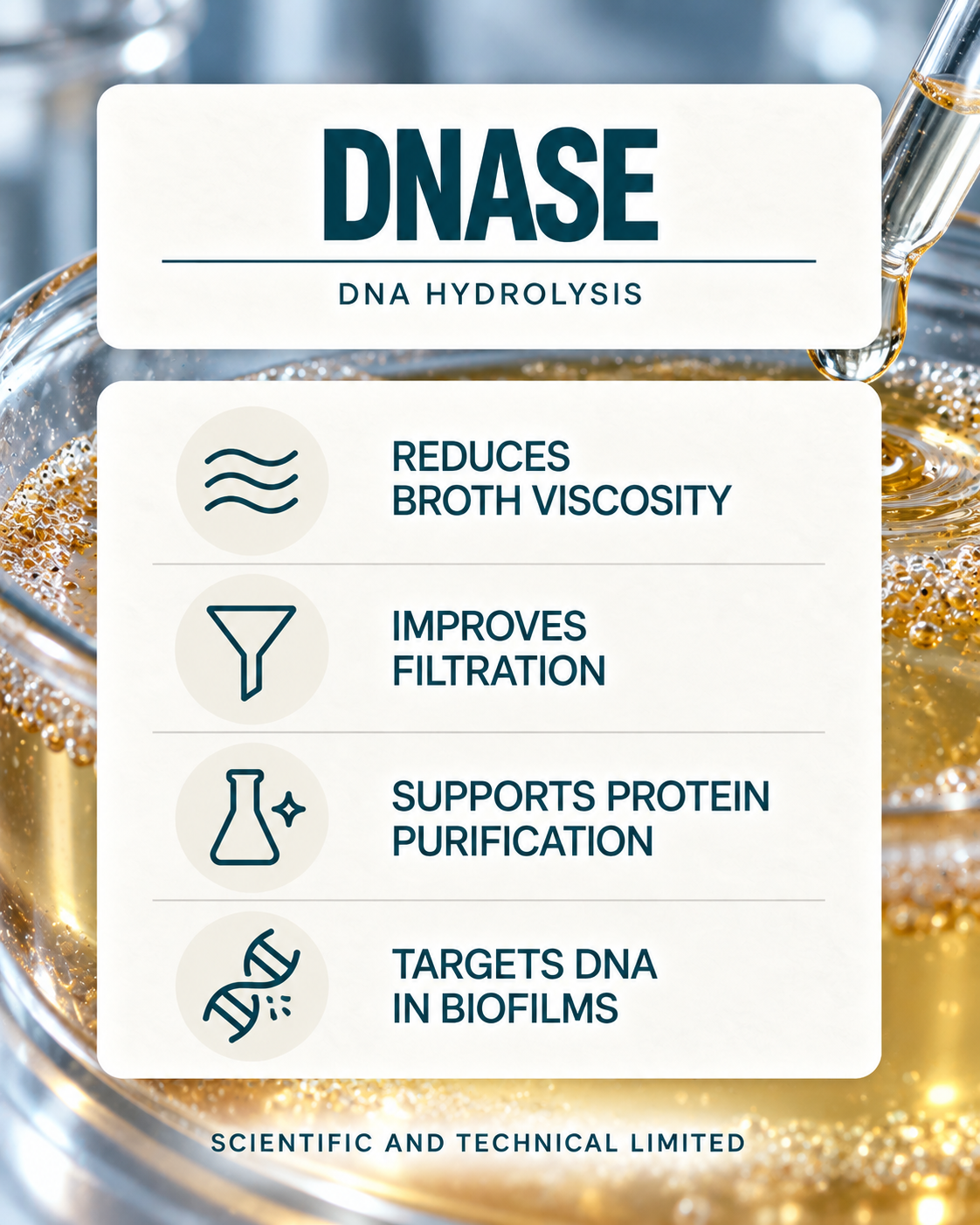 DNASE

DNA HYDROLYSIS

REDUCES BROTH VISCOSITY

IMPROVES FILTRATION

SUPPORTS PROTEIN PURIFICATION

TARGETS DNA IN BIOFILMS

SCIENTIFIC AND TECHNICAL LIMITED